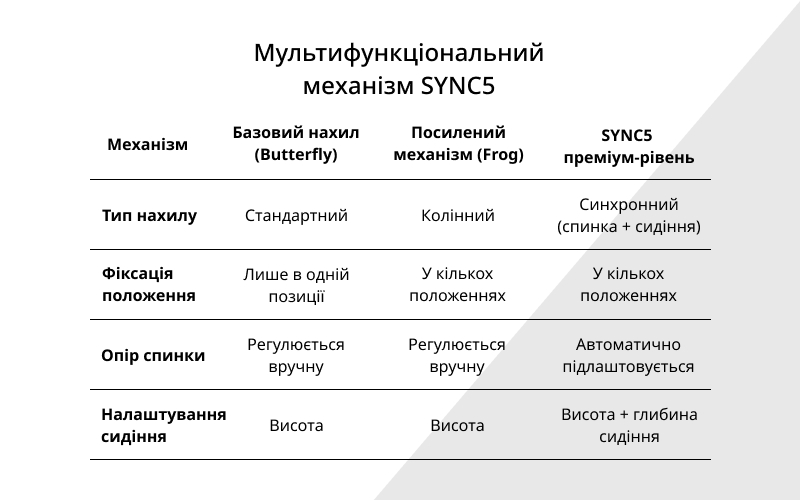 Мультифункціональний механізм SYNC5

| Механізм | Базовий нахил (Butterfly) | Посилений механізм (Frog) | SYNC5 преміум-рівень |
|---|---|---|---|
| Тип нахилу | Стандартний | Колінний | Синхронний (спинка + сидіння) |
| Фіксація положення | Лише в одній позиції | У кількох положеннях | У кількох положеннях |
| Опір спинки | Регулюється вручну | Регулюється вручну | Автоматично підлаштовується |
| Налаштування сидіння | Висота | Висота | Висота + глибина сидіння |